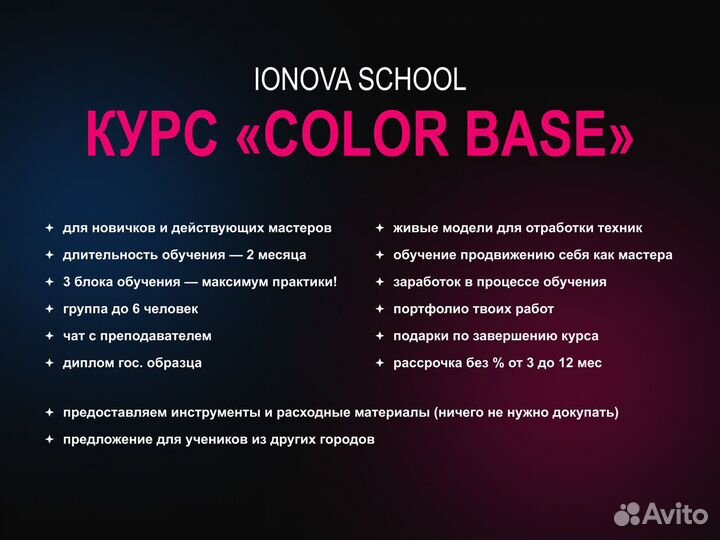 IONOVA SCHOOL
КУРС «COLOR BASE»

✦ для новичков и действующих мастеров
✦ длительность обучения — 2 месяца
✦ 3 блока обучения — максимум практики!
✦ группа до 6 человек
✦ чат с преподавателем
✦ диплом гос. образца

✦ живые модели для отработки техник
✦ обучение продвижению себя как мастера
✦ заработок в процессе обучения
✦ портфолио твоих работ
✦ подарки по завершению курса
✦ рассрочка без % от 3 до 12 мес

✦ предоставляем инструменты и расходные материалы (ничего не нужно докупать)
✦ предложение для учеников из других городов

Avito